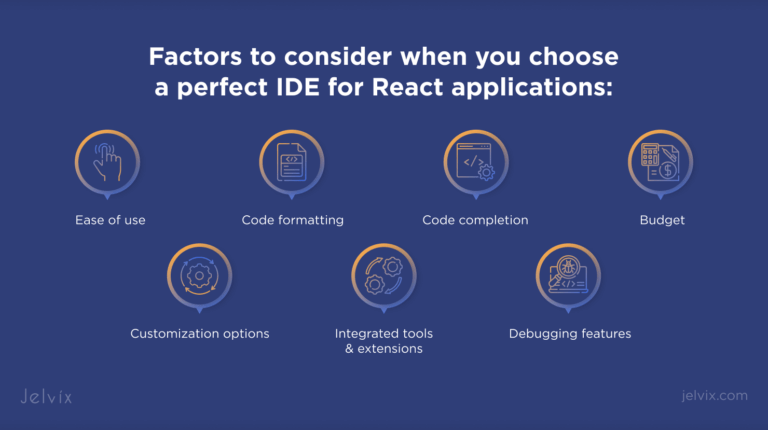 Factors to consider when you choose a perfect IDE for React applications:

Ease of use

Code formatting

Code completion

Budget

Customization options

Integrated tools & extensions

Debugging features

Jelvix

jelvix.com